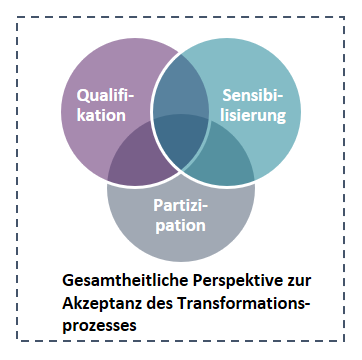 Qualifikation

Sensibilisierung

Partizipation

Gesamtheitliche Perspektive zur Akzeptanz des Transformationsprozesses